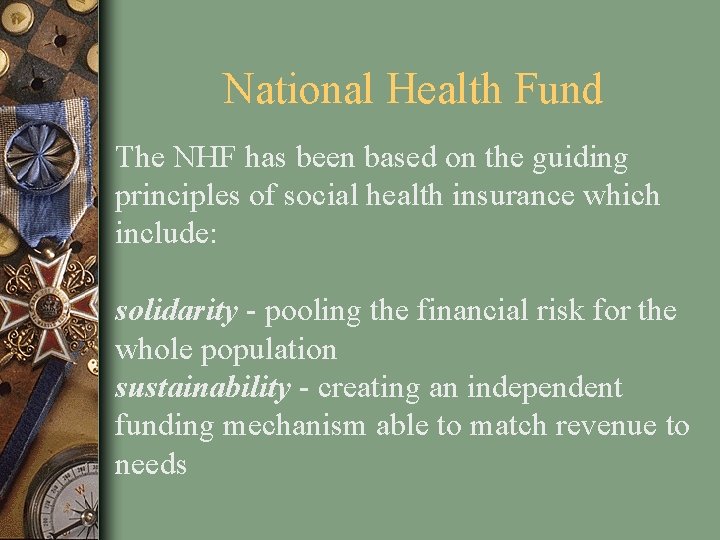 National Health Fund

The NHF has been based on the guiding principles of social health insurance which include:

solidarity - pooling the financial risk for the whole population
sustainability - creating an independent funding mechanism able to match revenue to needs